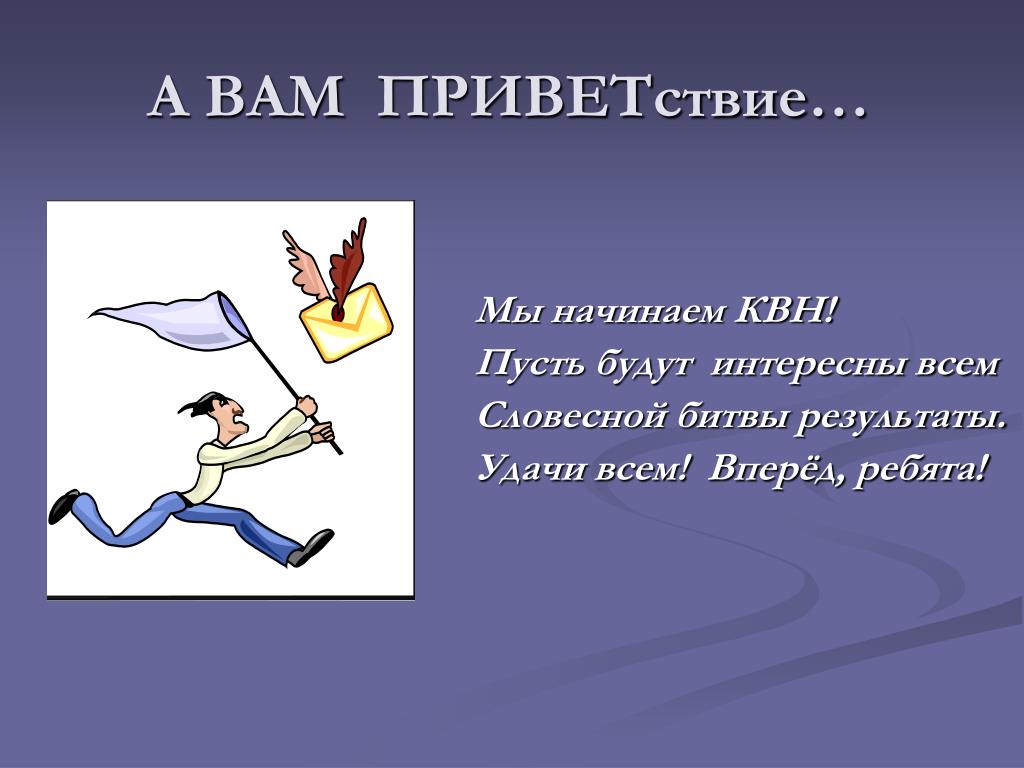 А ВАМ ПРИВЕТствие…

Мы начинаем КВН!
Пусть будут интересны всем
Словесной битвы результаты.
Удачи всем! Вперёд, ребята!